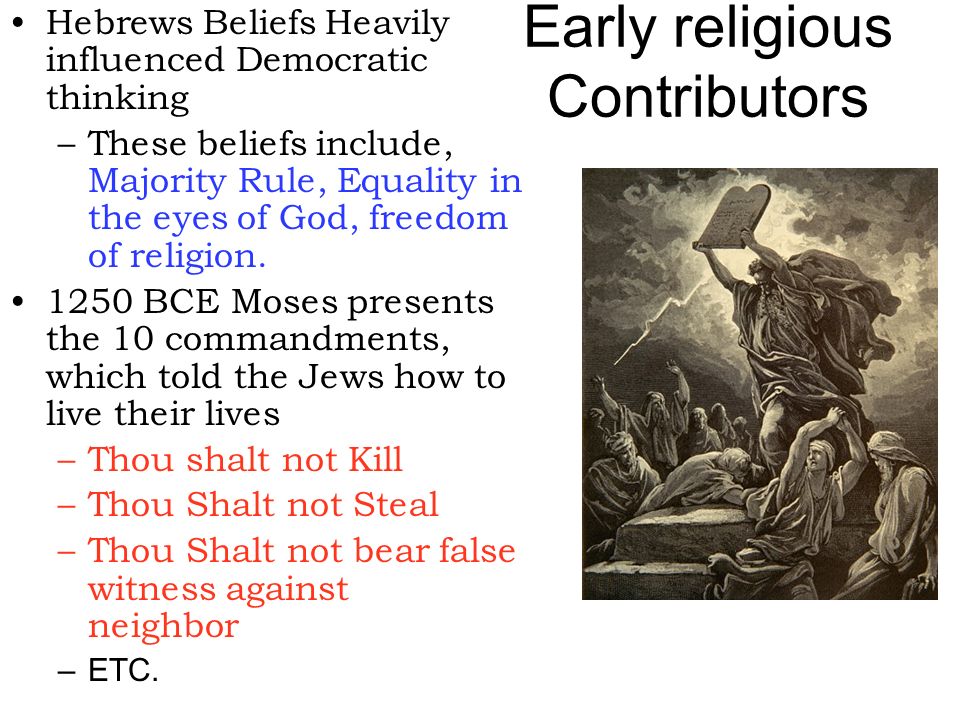 Early religious Contributors

• Hebrews Beliefs Heavily influenced Democratic thinking
  – These beliefs include, Majority Rule, Equality in the eyes of God, freedom of religion.
• 1250 BCE Moses presents the 10 commandments, which told the Jews how to live their lives
  – Thou shalt not Kill
  – Thou Shalt not Steal
  – Thou Shalt not bear false witness against neighbor
  – ETC.